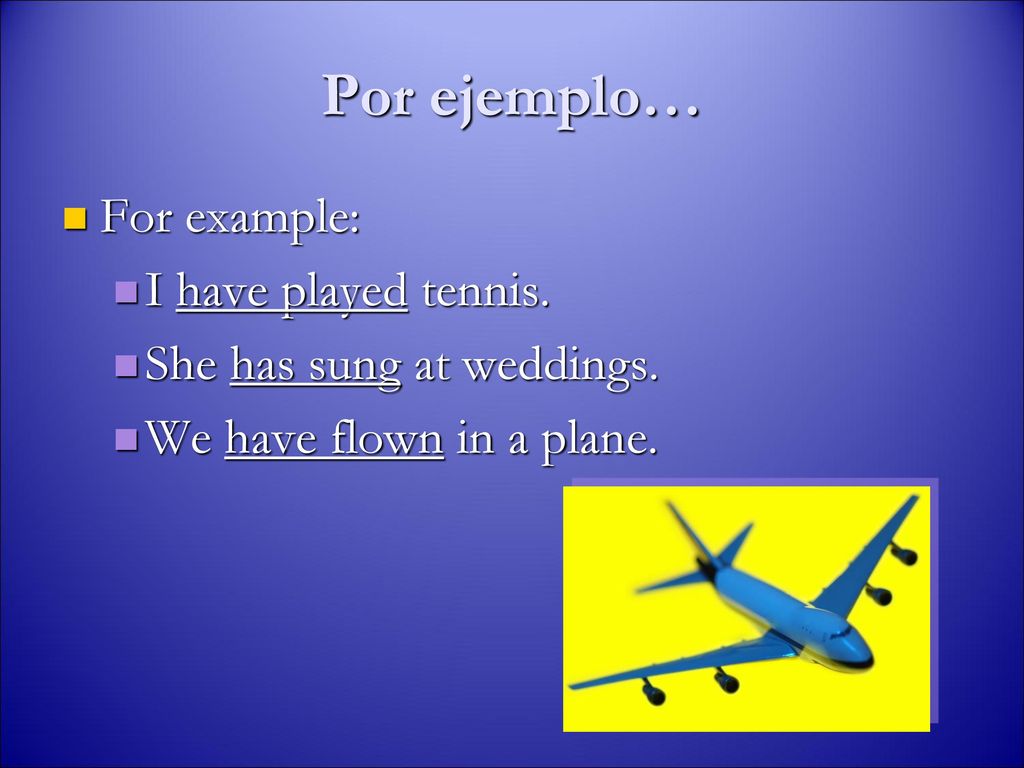 Por ejemplo…

For example:

I have played tennis.

She has sung at weddings.

We have flown in a plane.